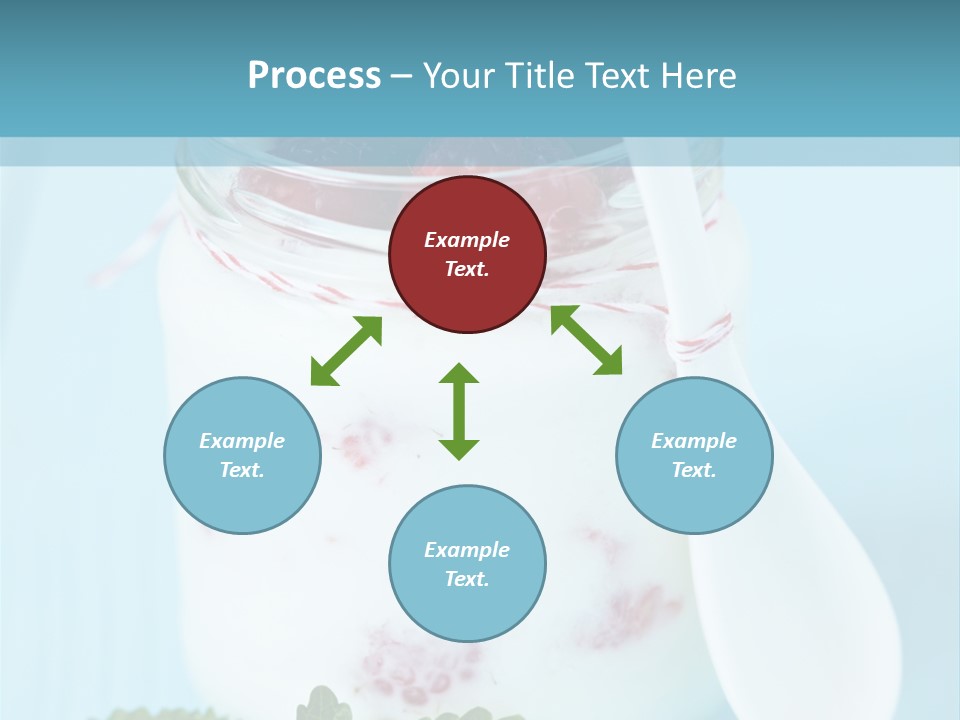 Process – Your Title Text Here

Example Text.

Example Text.

Example Text.

Example Text.